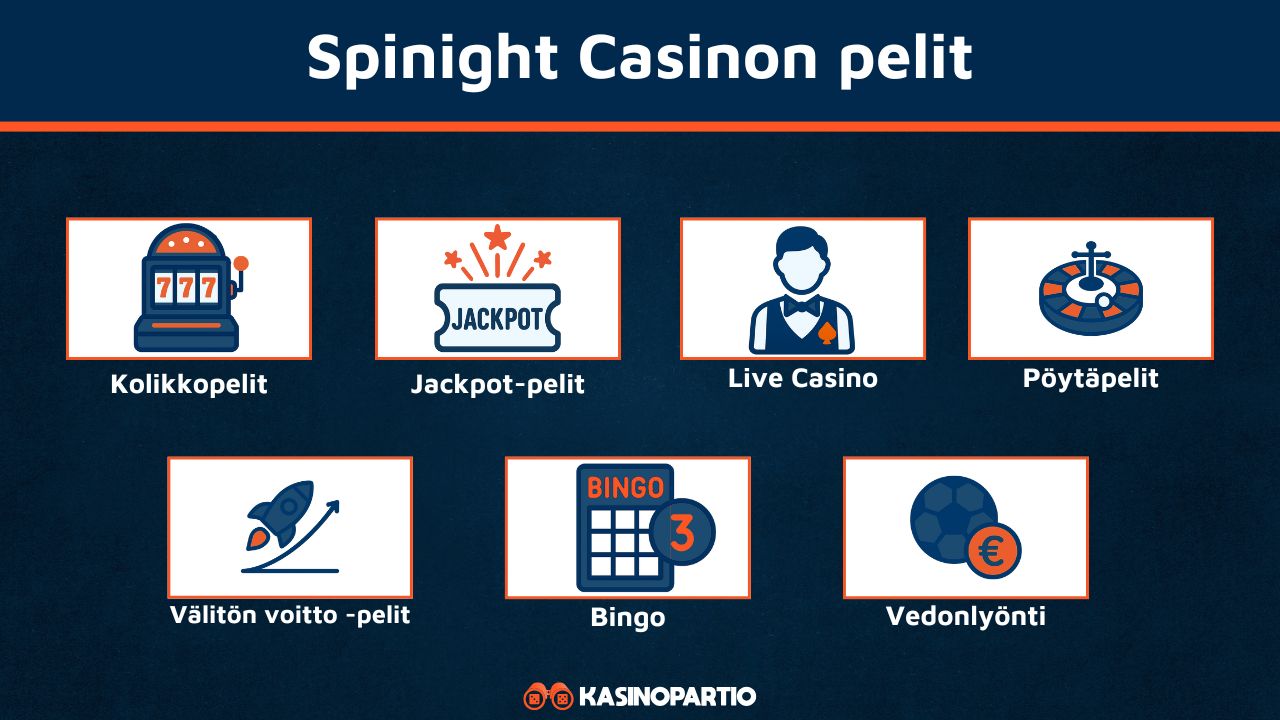 Spinight Casinon pelit

777

Kolikkopelit

JACKPOT

Jackpot-pelit

Live Casino

Pöytäpelit

Välitön voitto -pelit

BINGO

3

Bingo

€

Vedonlyönti

KASINOPARTIO